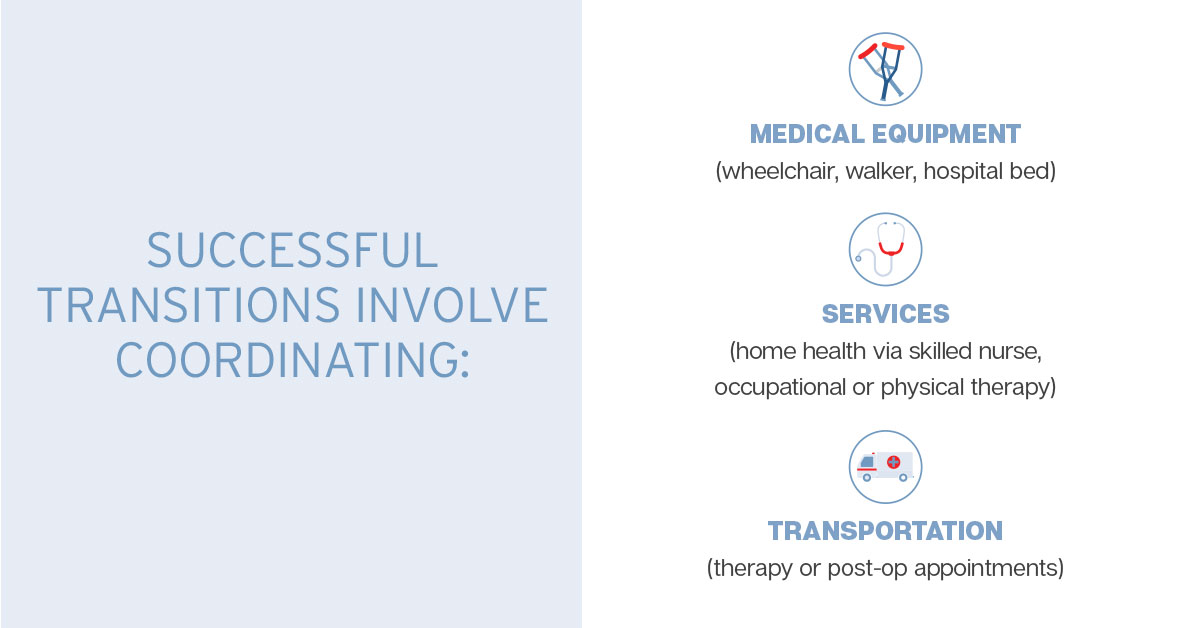 SUCCESSFUL TRANSITIONS INVOLVE COORDINATING:

MEDICAL EQUIPMENT
(wheelchair, walker, hospital bed)

SERVICES
(home health via skilled nurse, occupational or physical therapy)

TRANSPORTATION
(therapy or post-op appointments)